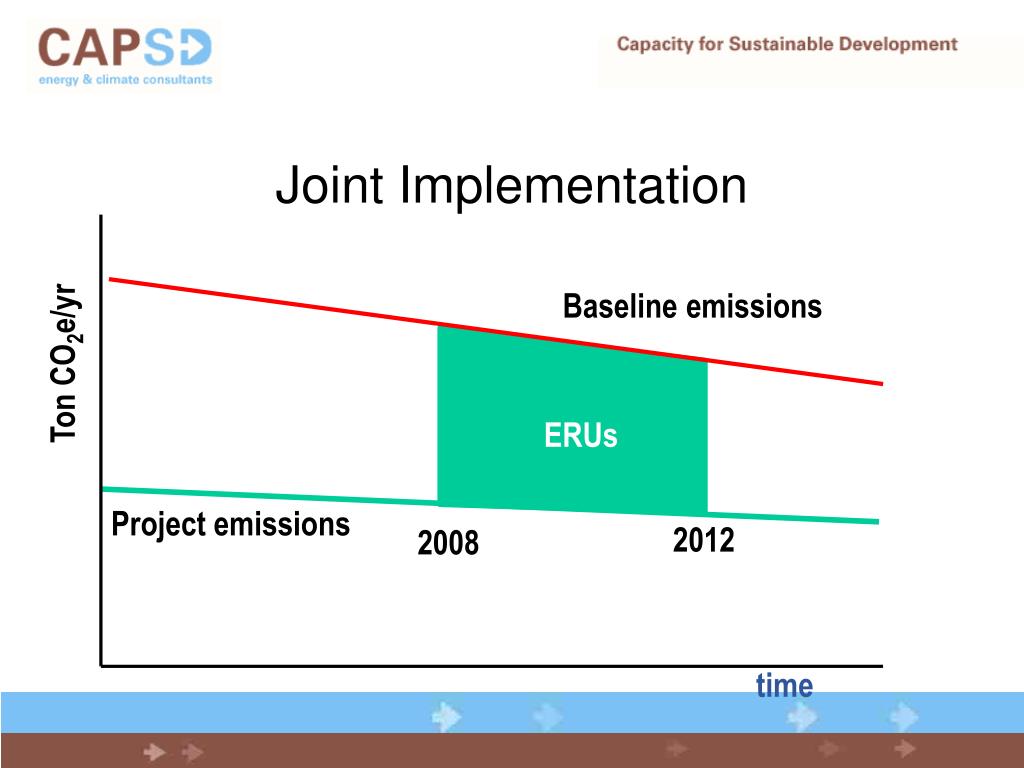 CAPSD
energy & climate consultants

Capacity for Sustainable Development

Joint Implementation

Ton $CO_2$e/yr

Baseline emissions

ERUs

Project emissions

2008

2012

time